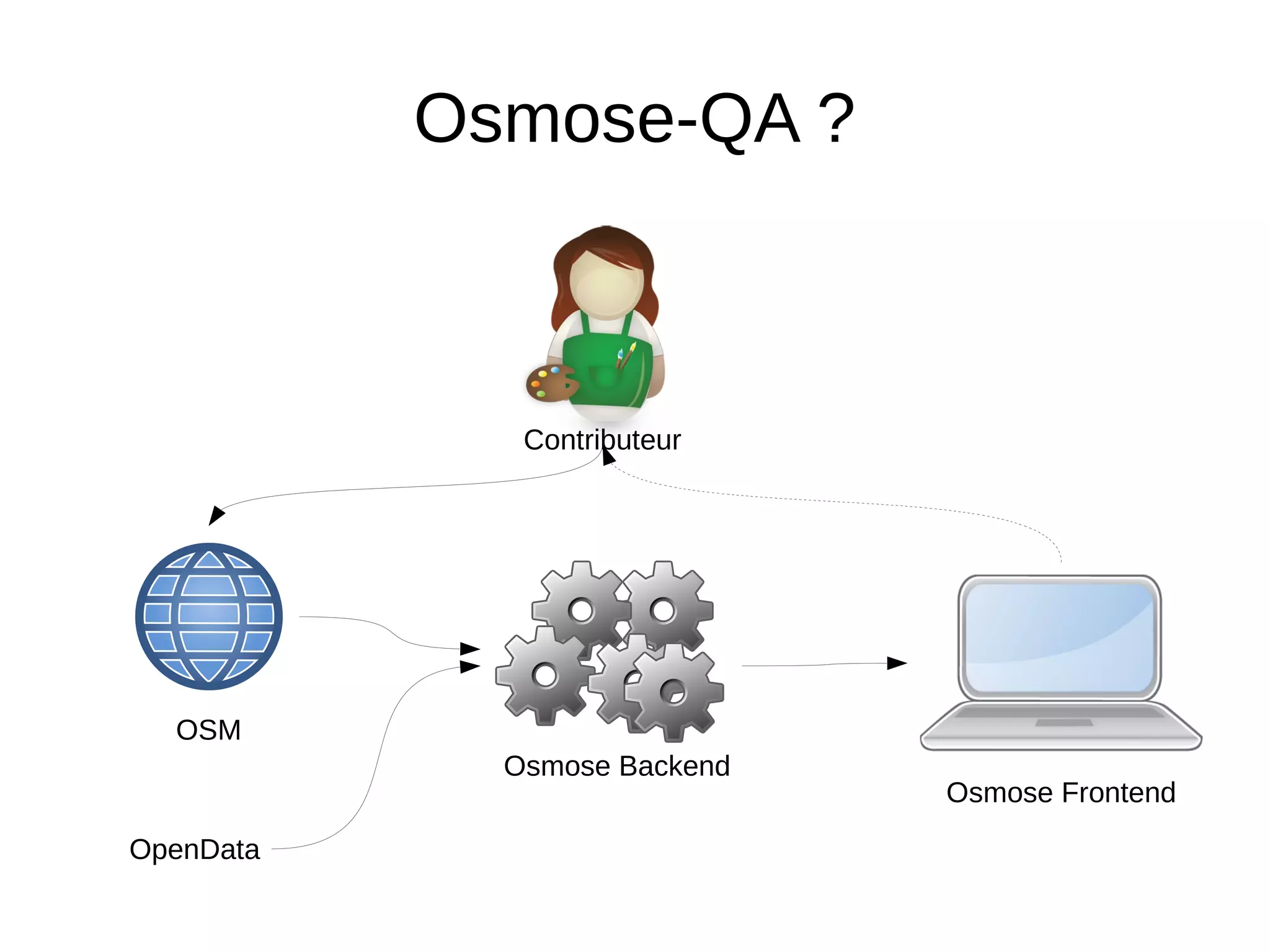 Osmose-QA ?

Contributeur

OSM

Osmose Backend

Osmose Frontend

OpenData